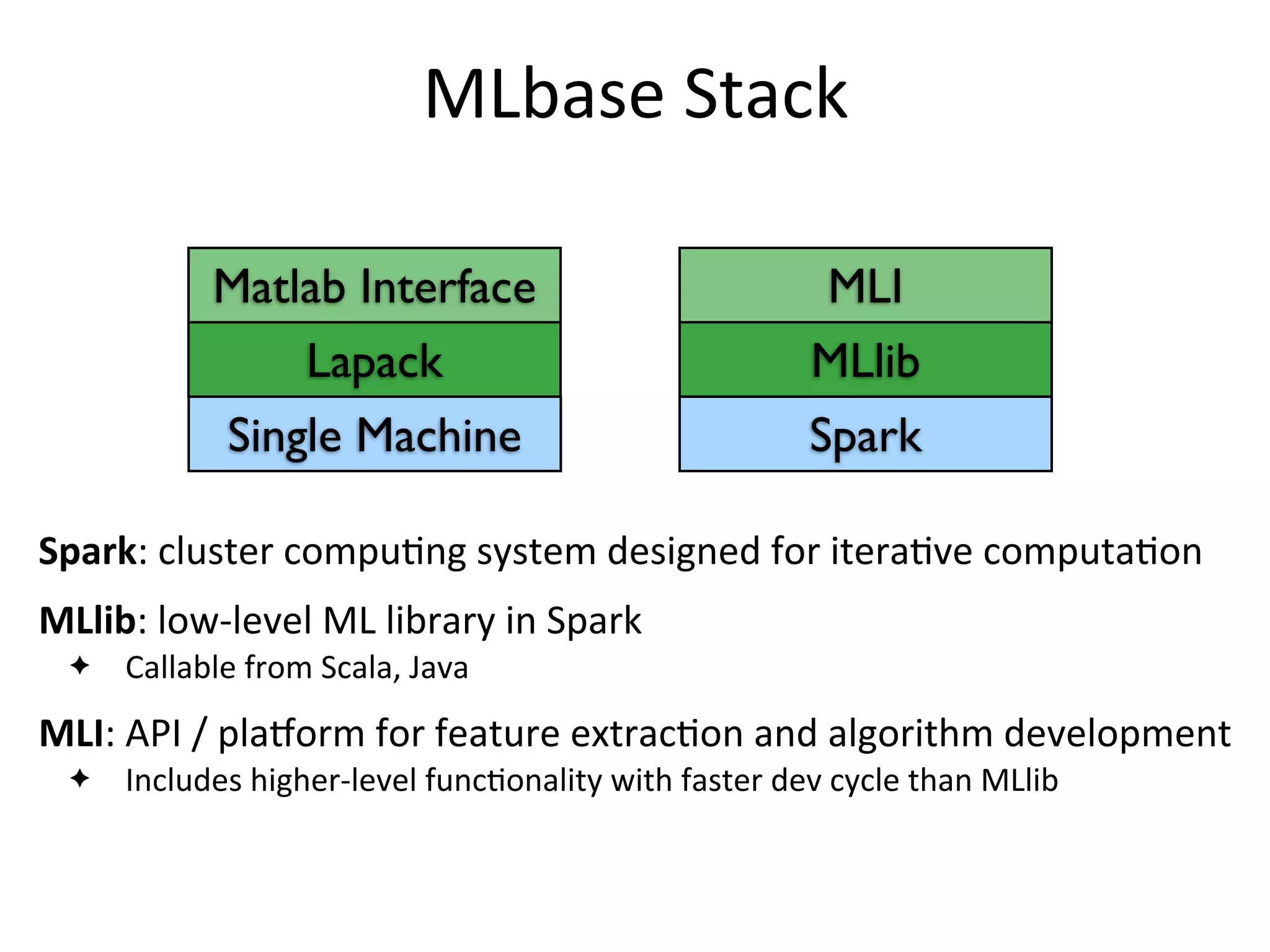 MLbase Stack

Matlab Interface
Lapack
Single Machine

MLI
MLlib
Spark

Spark: cluster computing system designed for iterative computation

MLlib: low-level ML library in Spark
✦ Callable from Scala, Java

MLI: API / platform for feature extraction and algorithm development
✦ Includes higher-level functionality with faster dev cycle than MLlib